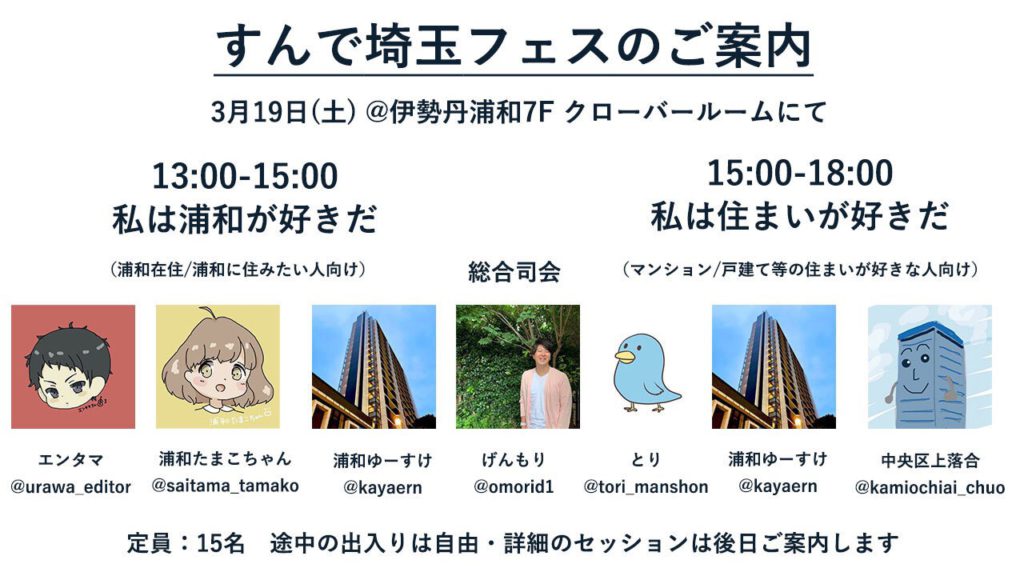 すんで埼玉フェスのご案内

3月19日(土) @伊勢丹浦和7F クローバールームにて

13:00-15:00
私は浦和が好きだ

(浦和在住/浦和に住みたい人向け)

総合司会

15:00-18:00
私は住まいが好きだ

(マンション/戸建て等の住まいが好きな人向け)

エンタマ
@urawa_editor

浦和たまこちゃん
@saitama_tamako

浦和ゆーすけ
@kayaern

げんもり
@omorid1

とり
@tori_manshon

浦和ゆーすけ
@kayaern

中央区上落合
@kamiochiai_chuo

定員：15名　途中の出入りは自由・詳細のセッションは後日ご案内します